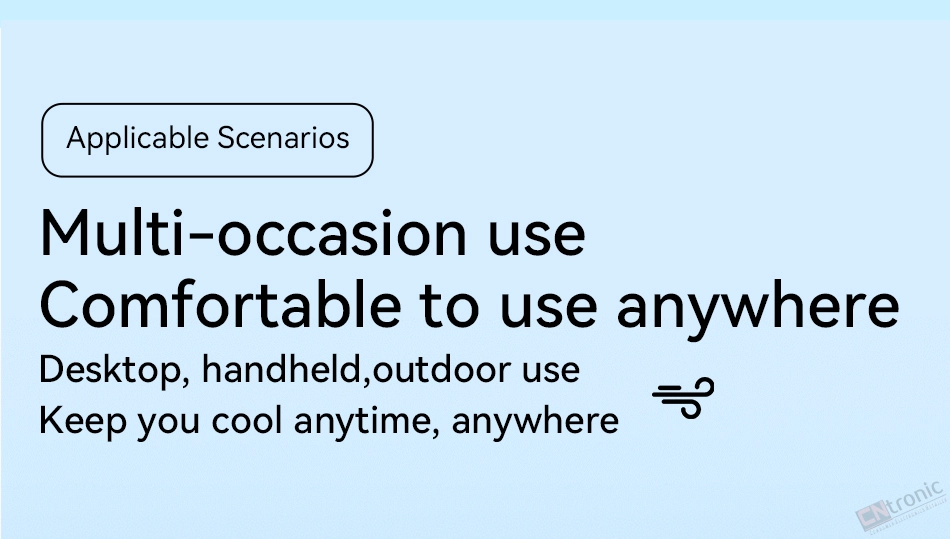 Applicable Scenarios

Multi-occasion use
Comfortable to use anywhere

Desktop, handheld,outdoor use
Keep you cool anytime, anywhere

CNtronic